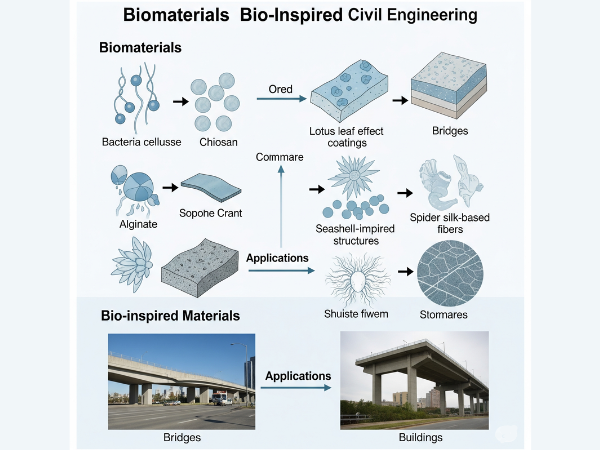 Biomaterials Bio-Inspired Civil Engineering

Biomaterials

Bacteria cellusse

Chiosan

Ored

Lotus leaf effect coatings

Bridges

Commare

Alginate

Sopohe Crant

Seashell-impired structures

Spider silk-based fibers

Applications

Shuiste fiwem

Stormares

Bio-inspired Materials

Applications

Bridges

Buildings